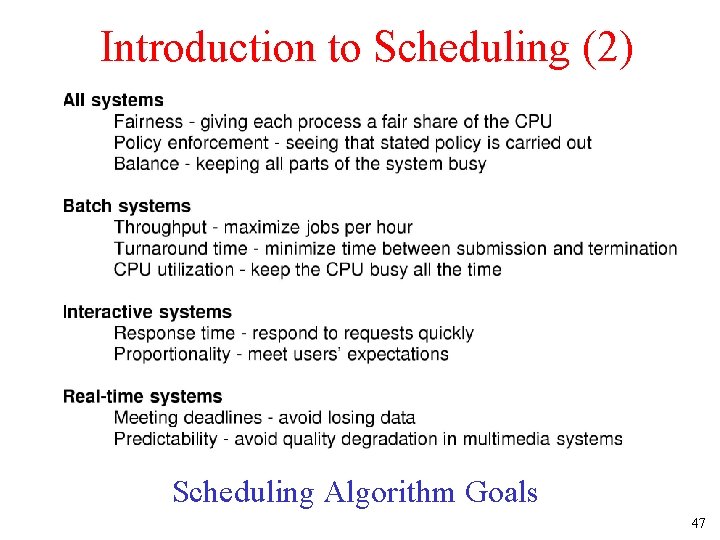 Introduction to Scheduling (2)

All systems
Fairness - giving each process a fair share of the CPU
Policy enforcement - seeing that stated policy is carried out
Balance - keeping all parts of the system busy

Batch systems
Throughput - maximize jobs per hour
Turnaround time - minimize time between submission and termination
CPU utilization - keep the CPU busy all the time

Interactive systems
Response time - respond to requests quickly
Proportionality - meet users' expectations

Real-time systems
Meeting deadlines - avoid losing data
Predictability - avoid quality degradation in multimedia systems

Scheduling Algorithm Goals

47